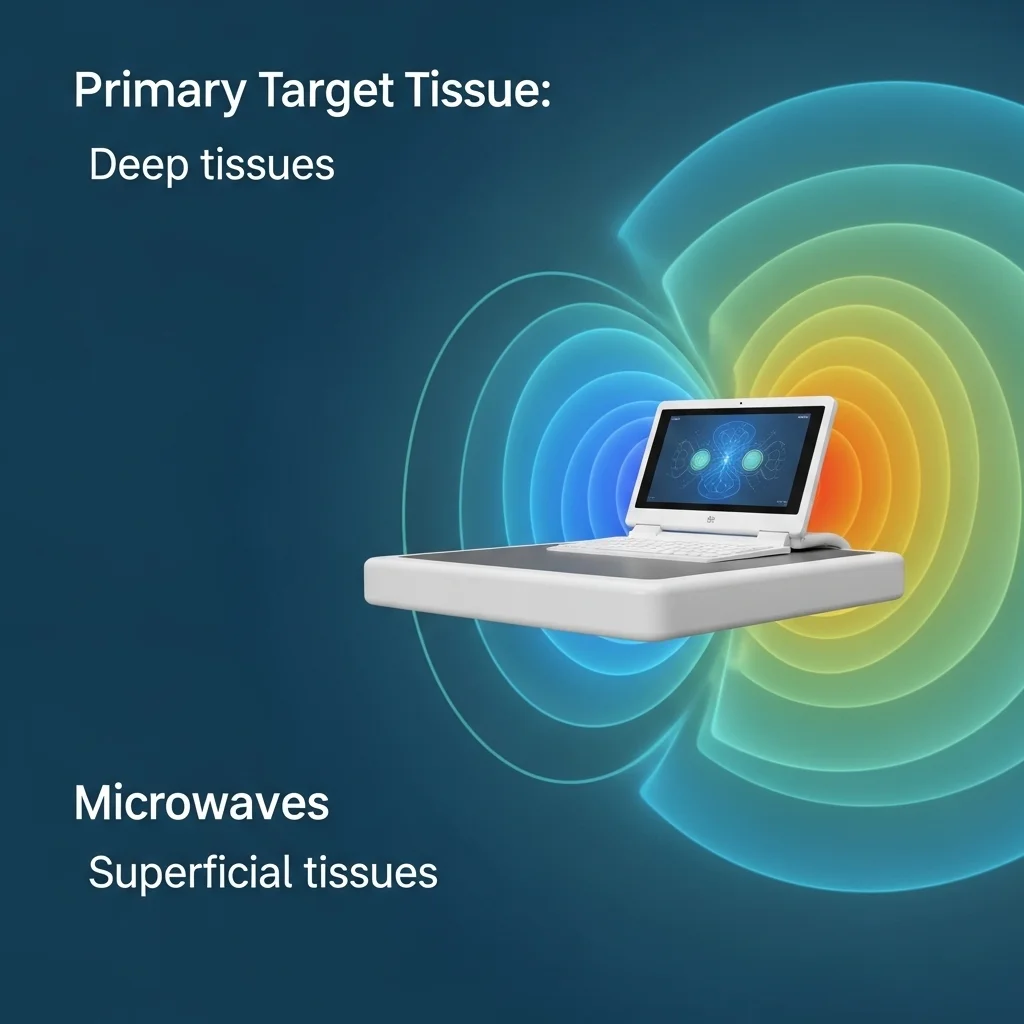 Primary Target Tissue:

Deep tissues

Microwaves

Superficial tissues